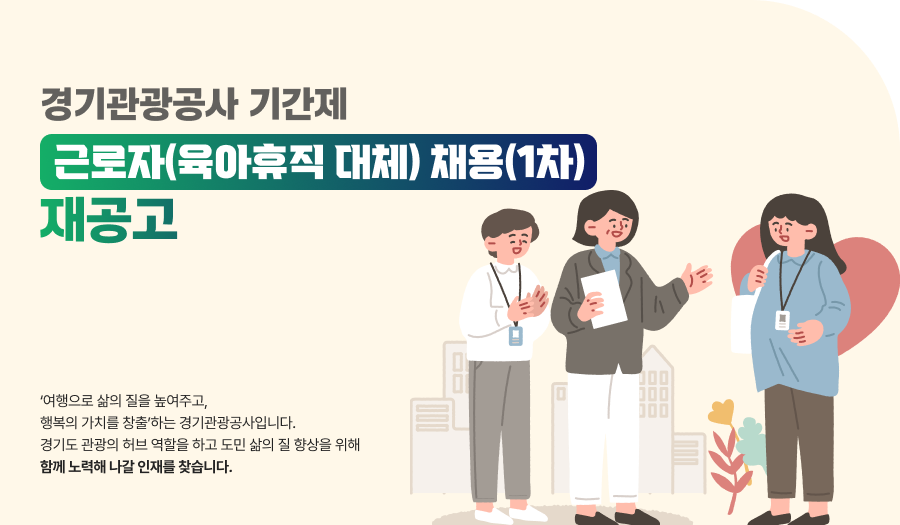 경기관광공사 기간제

근로자(육아휴직 대체) 채용(1차)

재공고

‘여행으로 삶의 질을 높여주고,
행복의 가치를 창출’하는 경기관광공사입니다.
경기도 관광의 허브 역할을 하고 도민 삶의 질 향상을 위해
함께 노력해 나갈 인재를 찾습니다.